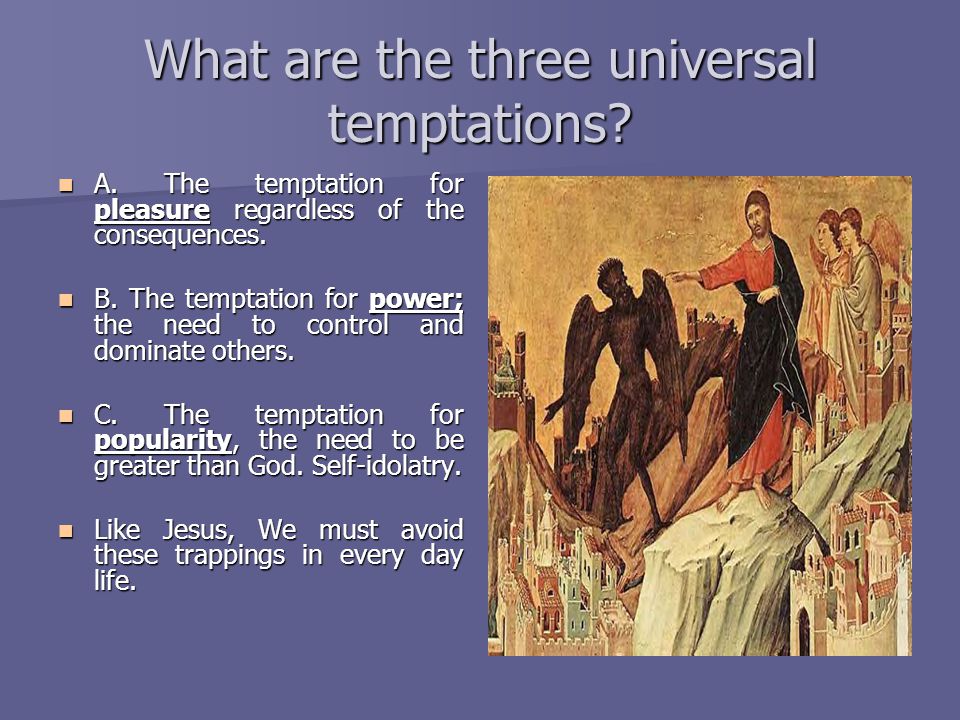 What are the three universal temptations?

A. The temptation for pleasure regardless of the consequences.

B. The temptation for power; the need to control and dominate others.

C. The temptation for popularity, the need to be greater than God. Self-idolatry.

Like Jesus, We must avoid these trappings in every day life.